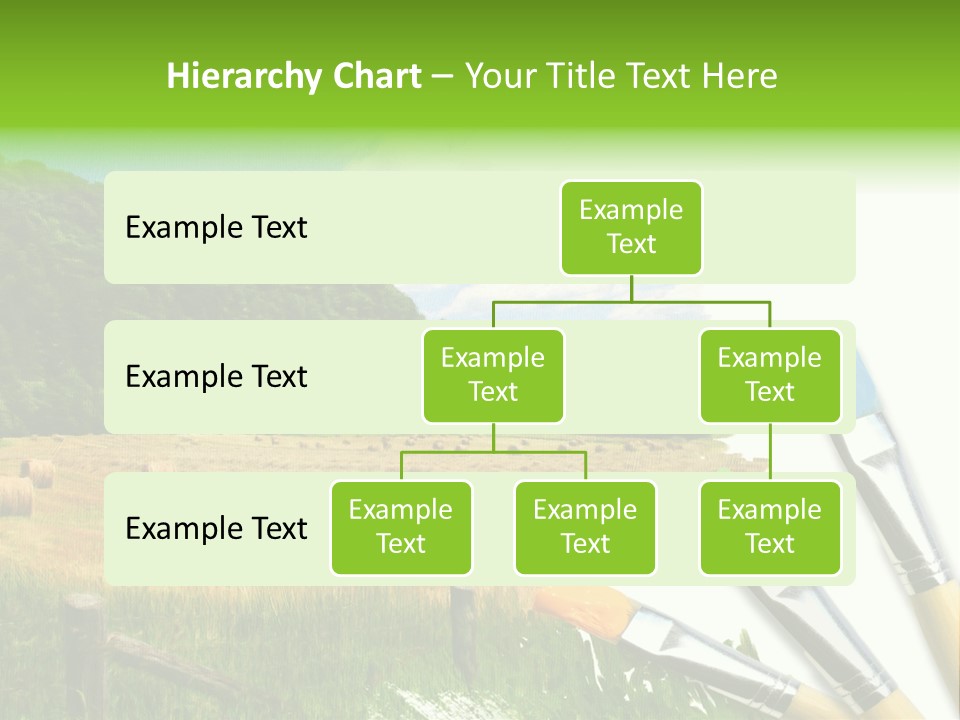 Hierarchy Chart – Your Title Text Here

Example Text

Example Text

Example Text

Example Text

Example Text

Example Text

Example Text

Example Text

Example Text